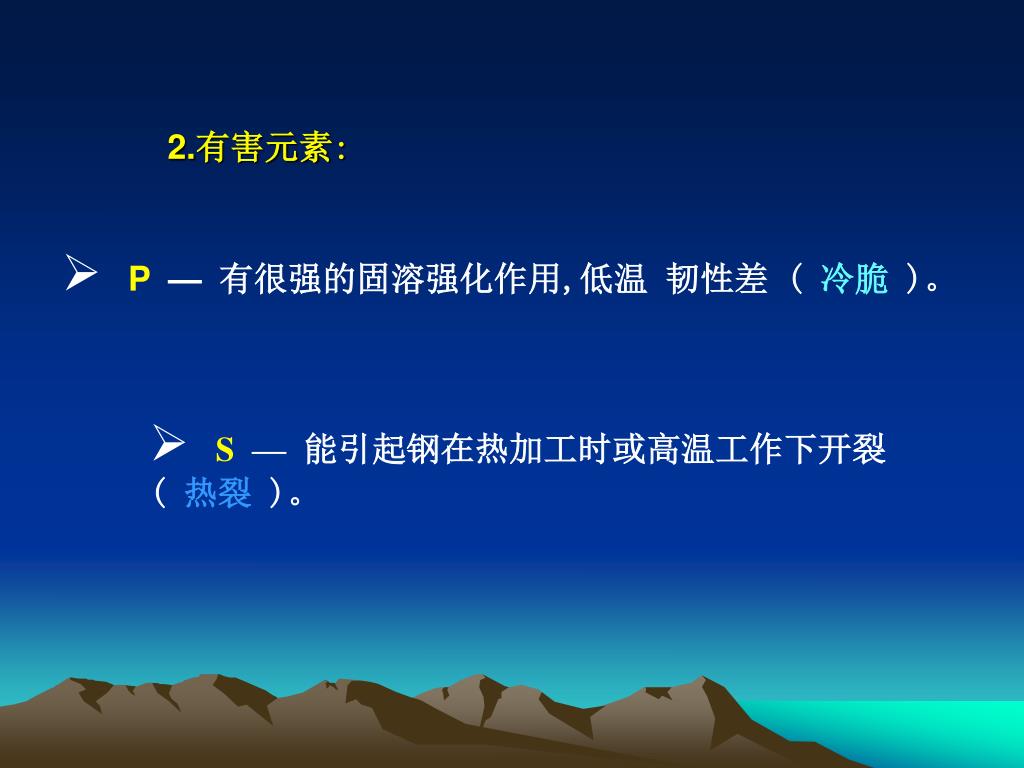 2.有害元素:

➢ P — 有很强的固溶强化作用, 低温 韧性差 ( 冷脆 )。

➢ S — 能引起钢在热加工时或高温工作下开裂 ( 热裂 )。